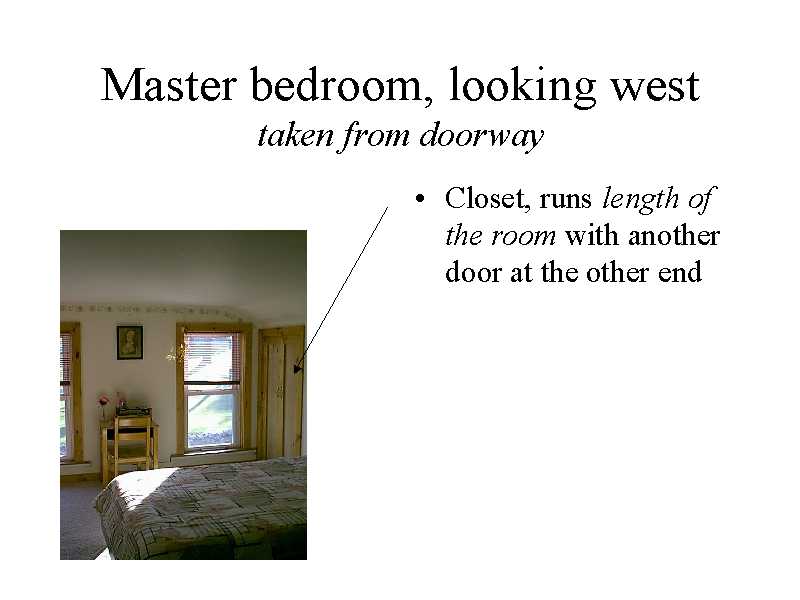 Master bedroom, looking west
taken from doorway

• Closet, runs length of the room with another door at the other end